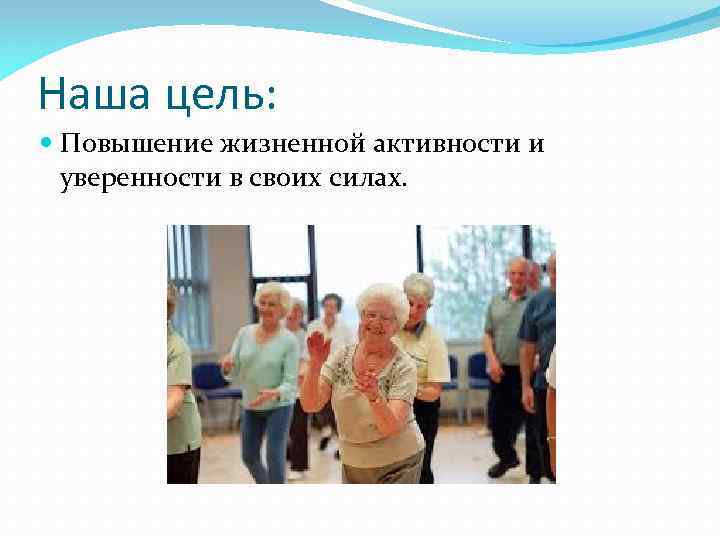 Наша цель:

Повышение жизненной активности и уверенности в своих силах.